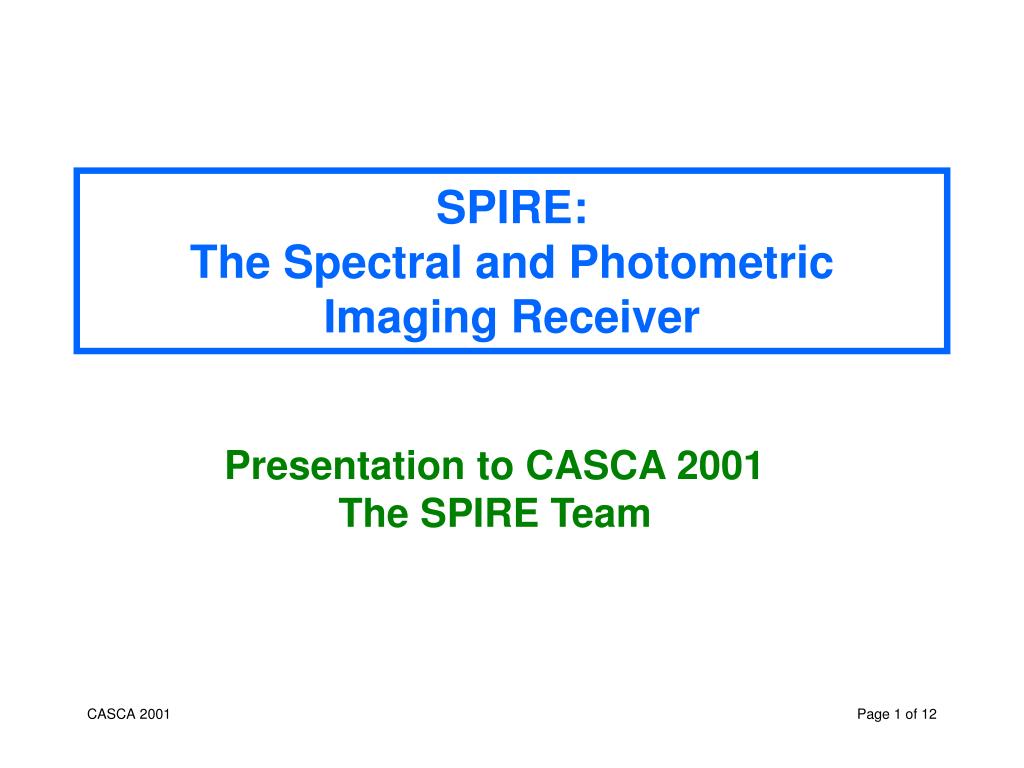 SPIRE:
The Spectral and Photometric Imaging Receiver

Presentation to CASCA 2001
The SPIRE Team

CASCA 2001

Page 1 of 12